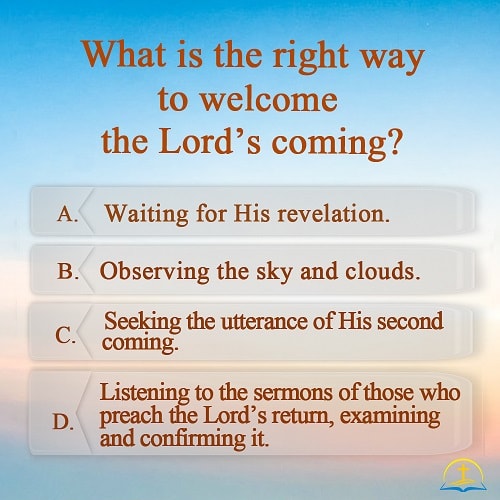 What is the right way to welcome the Lord’s coming?

A. Waiting for His revelation.

B. Observing the sky and clouds.

C. Seeking the utterance of His second coming.

D. Listening to the sermons of those who preach the Lord’s return, examining and confirming it.